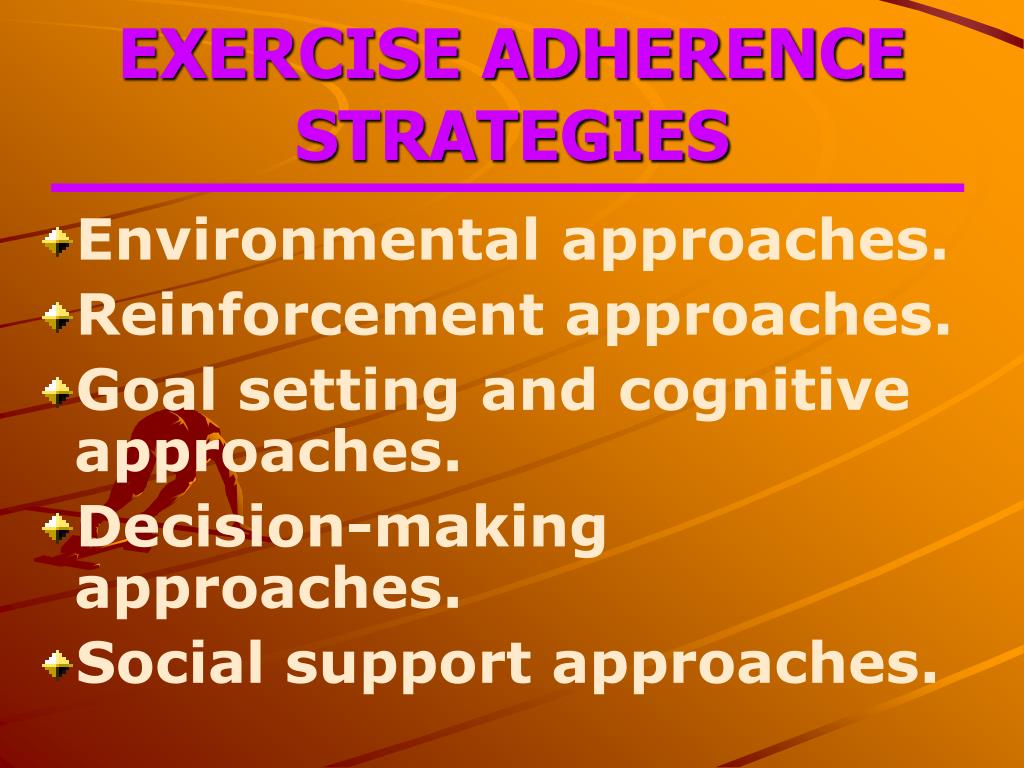 EXERCISE ADHERENCE STRATEGIES

Environmental approaches.
Reinforcement approaches.
Goal setting and cognitive approaches.
Decision-making approaches.
Social support approaches.